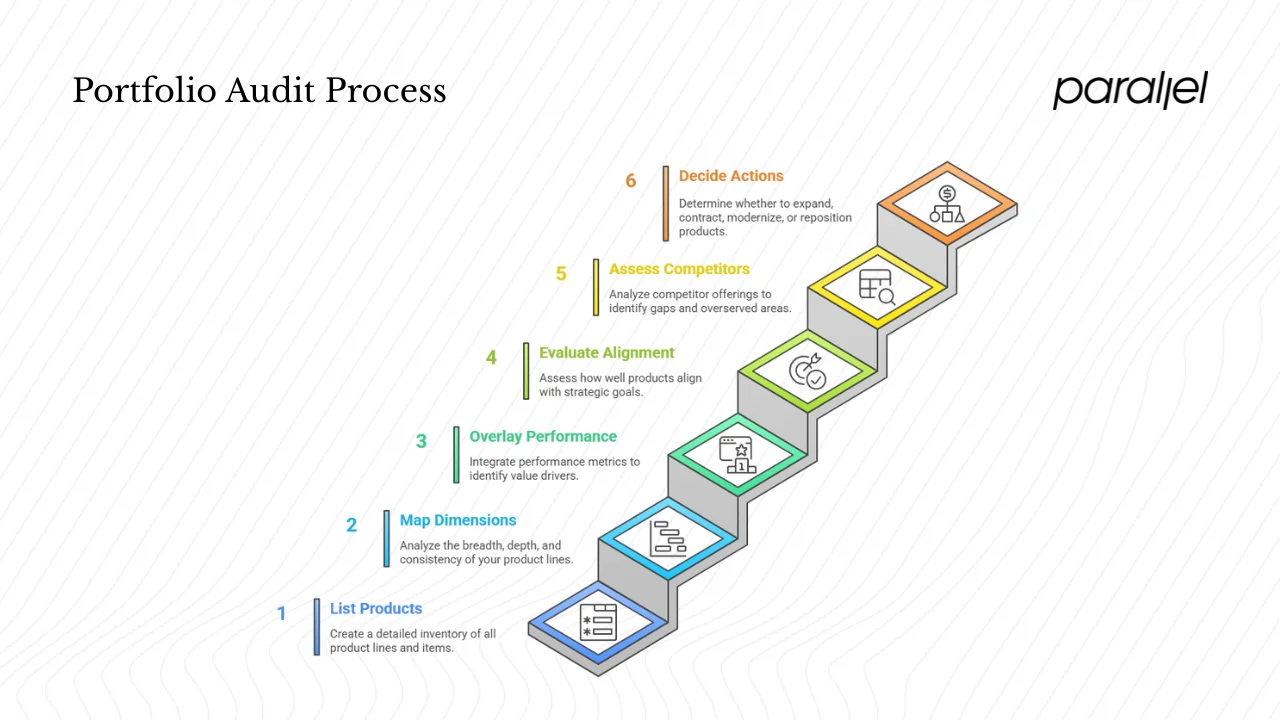 Portfolio Audit Process

parallel

6 Decide Actions
Determine whether to expand, contract, modernize, or reposition products.

5 Assess Competitors
Analyze competitor offerings to identify gaps and overserved areas.

4 Evaluate Alignment
Assess how well products align with strategic goals.

3 Overlay Performance
Integrate performance metrics to identify value drivers.

2 Map Dimensions
Analyze the breadth, depth, and consistency of your product lines.

1 List Products
Create a detailed inventory of all product lines and items.